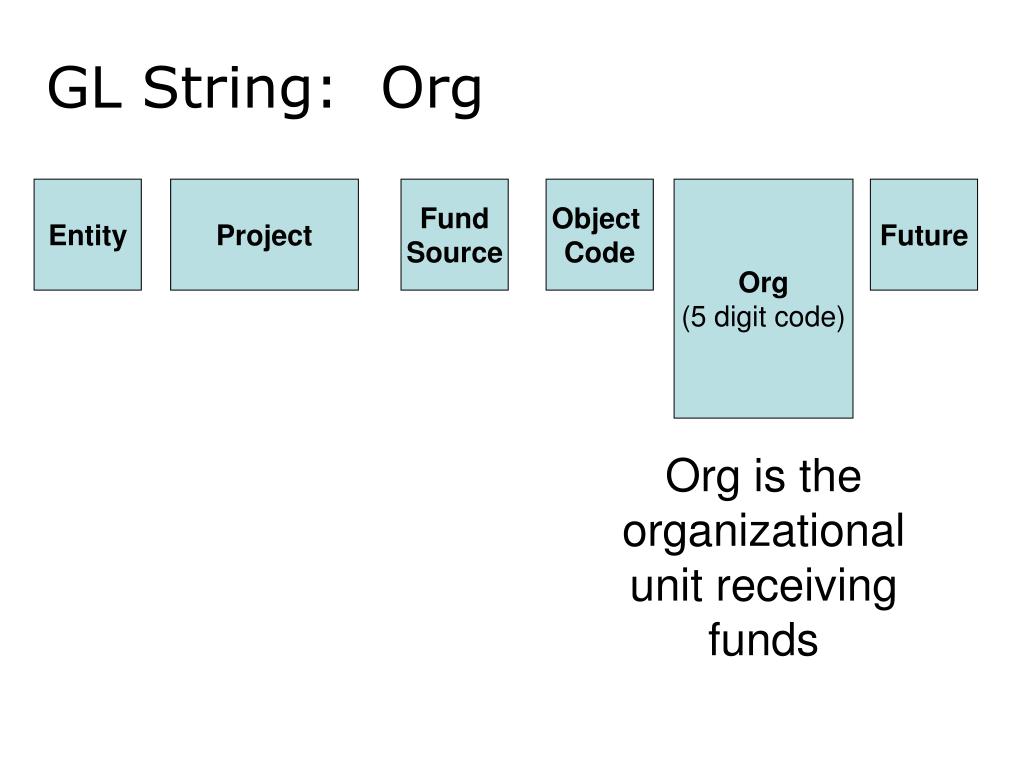 GL String: Org

Entity

Project

Fund Source

Object Code

Org
(5 digit code)

Future

Org is the organizational unit receiving funds